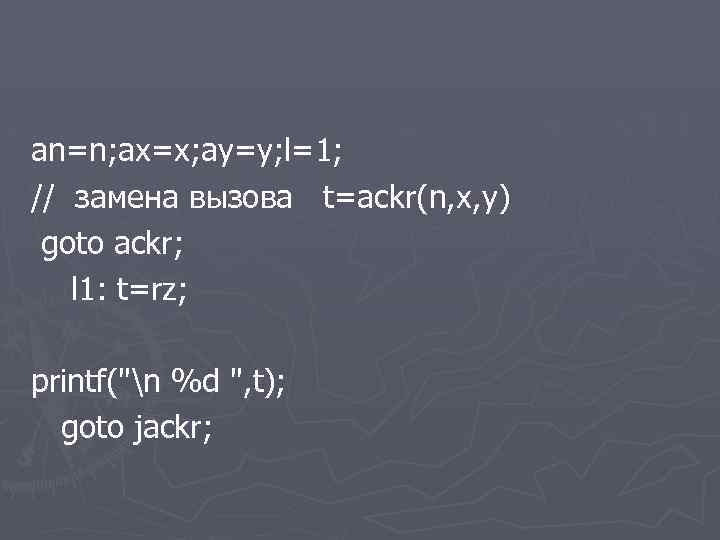 an=n;ax=x;ay=y;l=1;
// замена вызова t=ackr(n,x,y)
goto ackr;
l1: t=rz;

printf("\n %d ",t);
goto jackr;